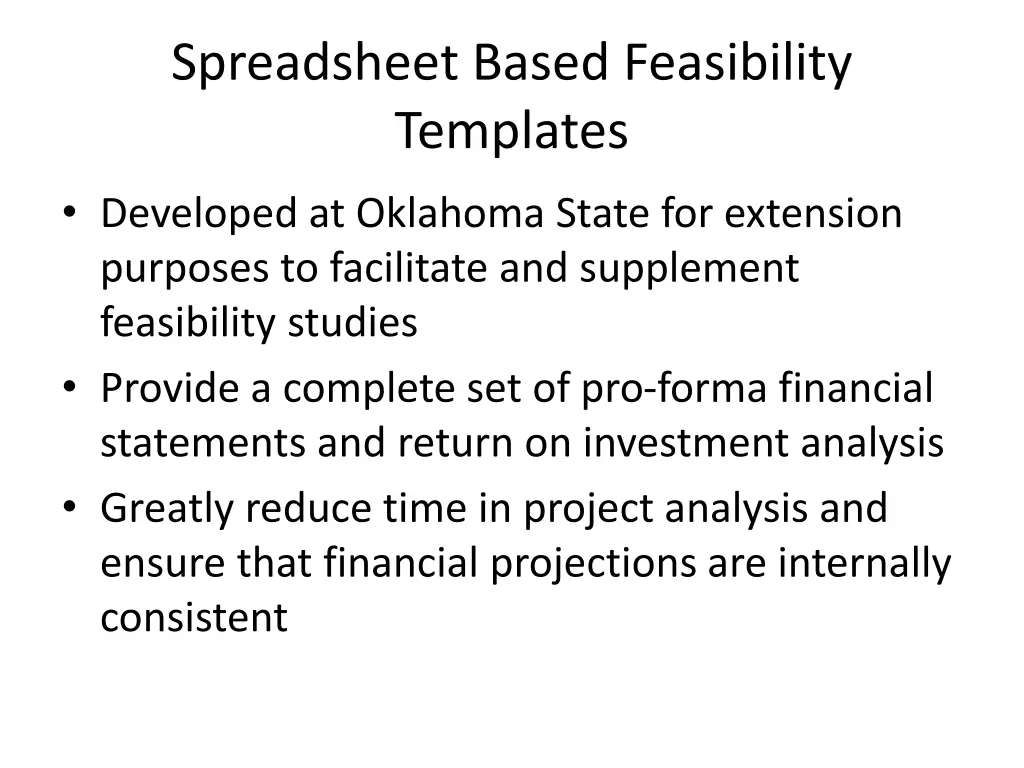 Spreadsheet Based Feasibility Templates

• Developed at Oklahoma State for extension purposes to facilitate and supplement feasibility studies
• Provide a complete set of pro-forma financial statements and return on investment analysis
• Greatly reduce time in project analysis and ensure that financial projections are internally consistent